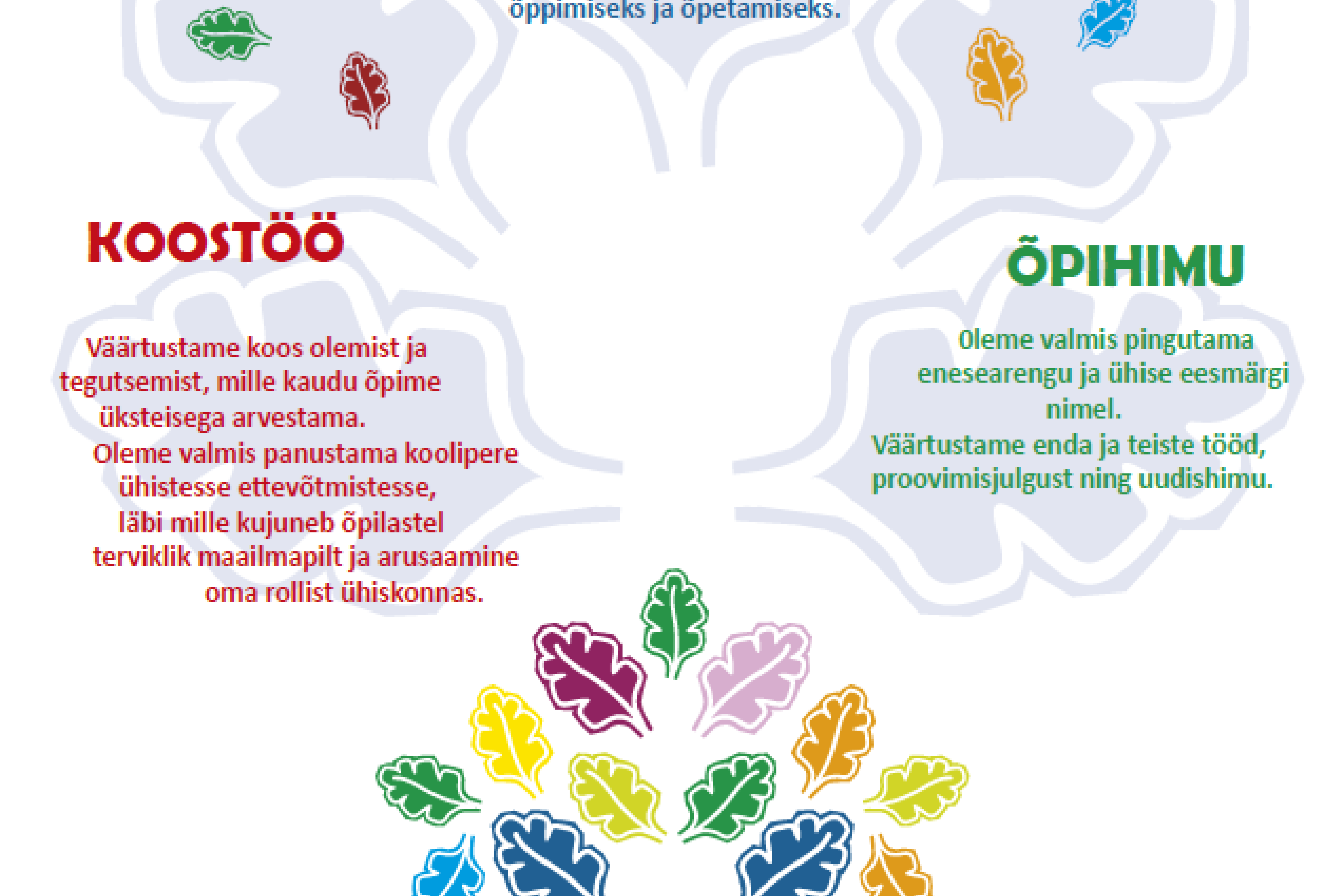 õppimiseks ja õpetamiseks.

KOOSTÖÖ

Väärtustame koos olemist ja tegutsemist, mille kaudu õpime üksteisega arvestama.
Oleme valmis panustama koolipere ühistesse ettevõtmistesse, läbi mille kujuneb õpilastel terviklik maailmapilt ja arusaamine oma rollist ühiskonnas.

ÕPIHIMU

Oleme valmis pingutama enesearengu ja ühise eesmärgi nimel.
Väärtustame enda ja teiste tööd, proovimisjulgust ning uudishimu.